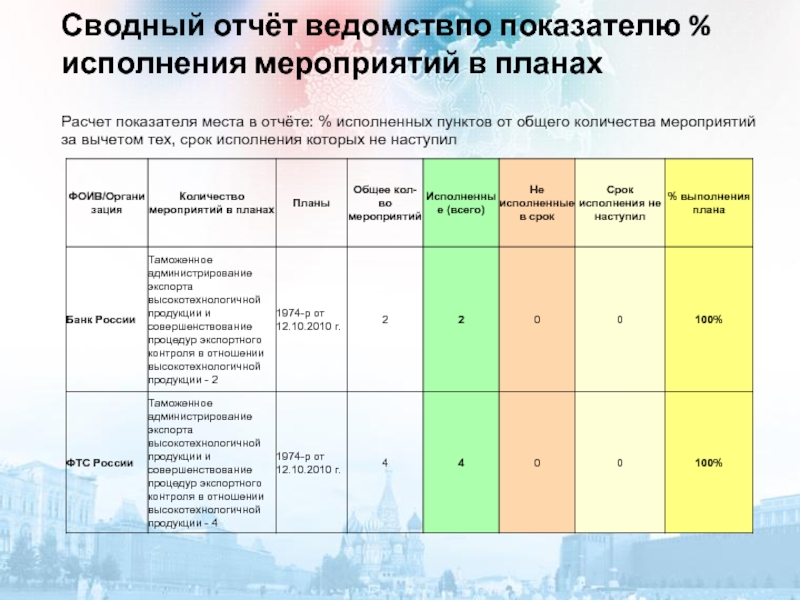 Сводный отчёт ведомствпо показателю % исполнения мероприятий в планах

Расчет показателя места в отчёте: % исполненных пунктов от общего количества мероприятий за вычетом тех, срок исполнения которых не наступил

| ФОИВ/Организация | Количество мероприятий в планах | Планы | Общее кол-во мероприятий | Исполненные (всего) | Не исполненные в срок | Срок исполнения не наступил | % выполнения плана |
|---|---|---|---|---|---|---|---|
| Банк России | Таможенное администрирование экспорта высокотехнологичной продукции и совершенствование процедур экспортного контроля в отношении высокотехнологичной продукции - 2 | 1974-р от 12.10.2010 г. | 2 | 2 | 0 | 0 | 100% |
| ФТС России | Таможенное администрирование экспорта высокотехнологичной продукции и совершенствование процедур экспортного контроля в отношении высокотехнологичной продукции - 4 | 1974-р от 12.10.2010 г. | 4 | 4 | 0 | 0 | 100% |